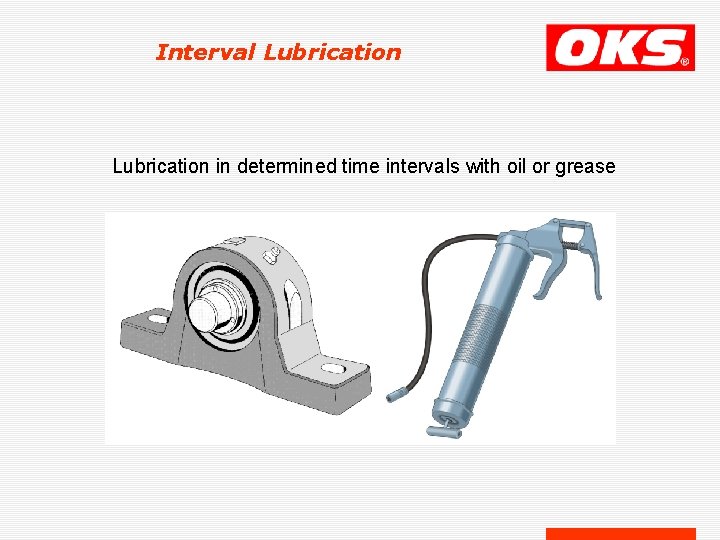 Interval Lubrication

OKS®

Lubrication in determined time intervals with oil or grease